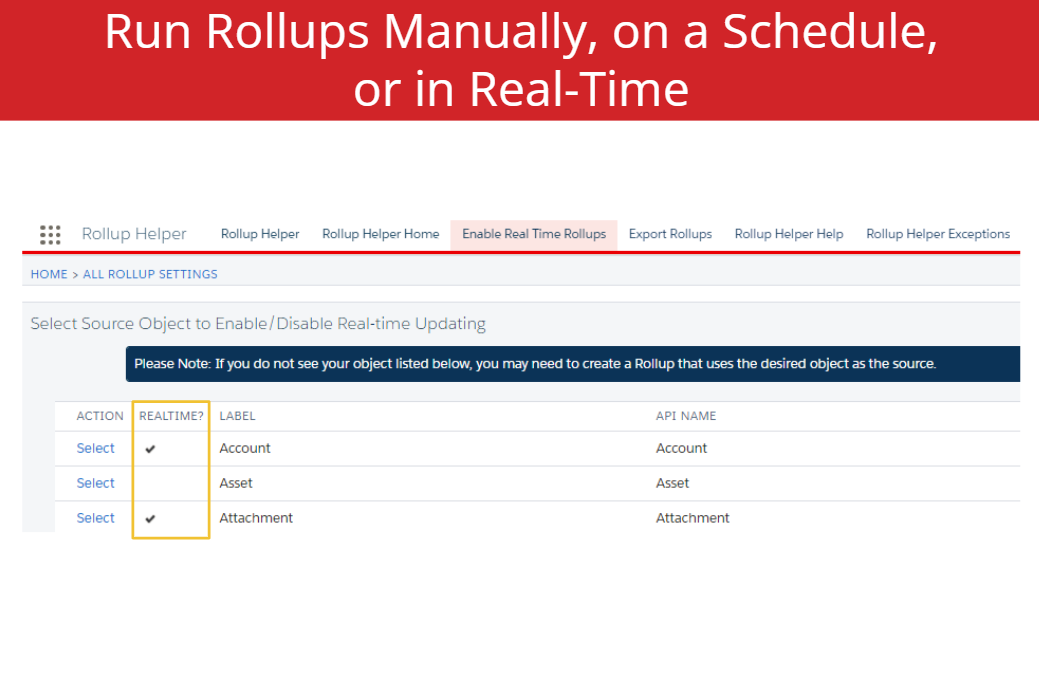 Run Rollups Manually, on a Schedule, or in Real-Time

Rollup Helper Rollup Helper Rollup Helper Home Enable Real Time Rollups Export Rollups Rollup Helper Help Rollup Helper Exceptions

HOME > ALL ROLLUP SETTINGS

Select Source Object to Enable/Disable Real-time Updating

Please Note: If you do not see your object listed below, you may need to create a Rollup that uses the desired object as the source.

| ACTION | REALTIME? | LABEL | API NAME |
|---|---|---|---|
| Select | ✔ | Account | Account |
| Select | | Asset | Asset |
| Select | ✔ | Attachment | Attachment |